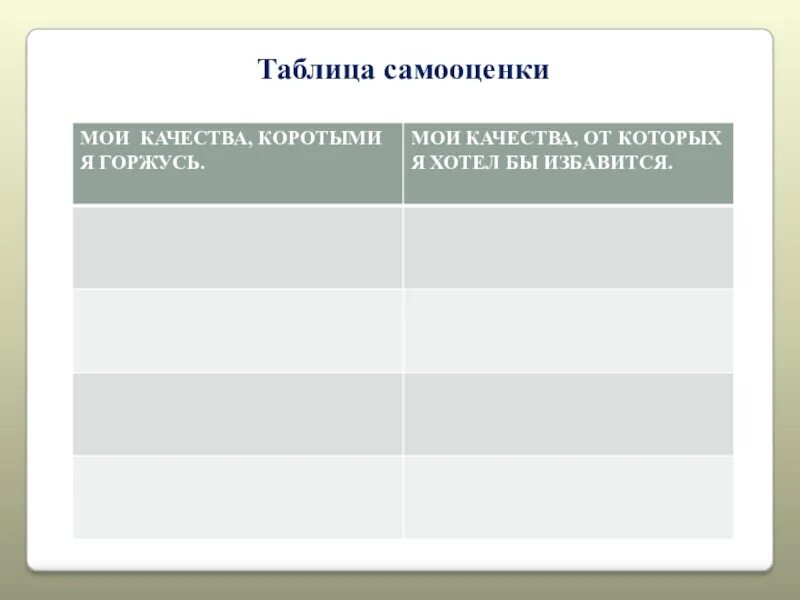 Таблица самооценки

| МОИ КАЧЕСТВА, КОРОТЫМИ Я ГОРЖУСЬ. | МОИ КАЧЕСТВА, ОТ КОТОРЫХ Я ХОТЕЛ БЫ ИЗБАВИТСЯ. |
|---|---|
| | |
| | |
| | |
| | |